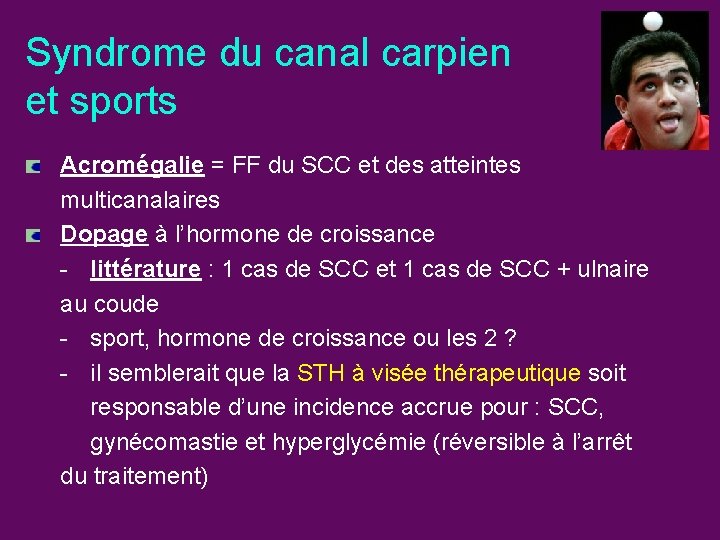 Syndrome du canal carpien et sports

Acromégalie = FF du SCC et des atteintes multicanalaires

Dopage à l'hormone de croissance

- littérature : 1 cas de SCC et 1 cas de SCC + ulnaire au coude
- sport, hormone de croissance ou les 2 ?
- il semblerait que la STH à visée thérapeutique soit responsable d'une incidence accrue pour : SCC, gynécomastie et hyperglycémie (réversible à l'arrêt du traitement)